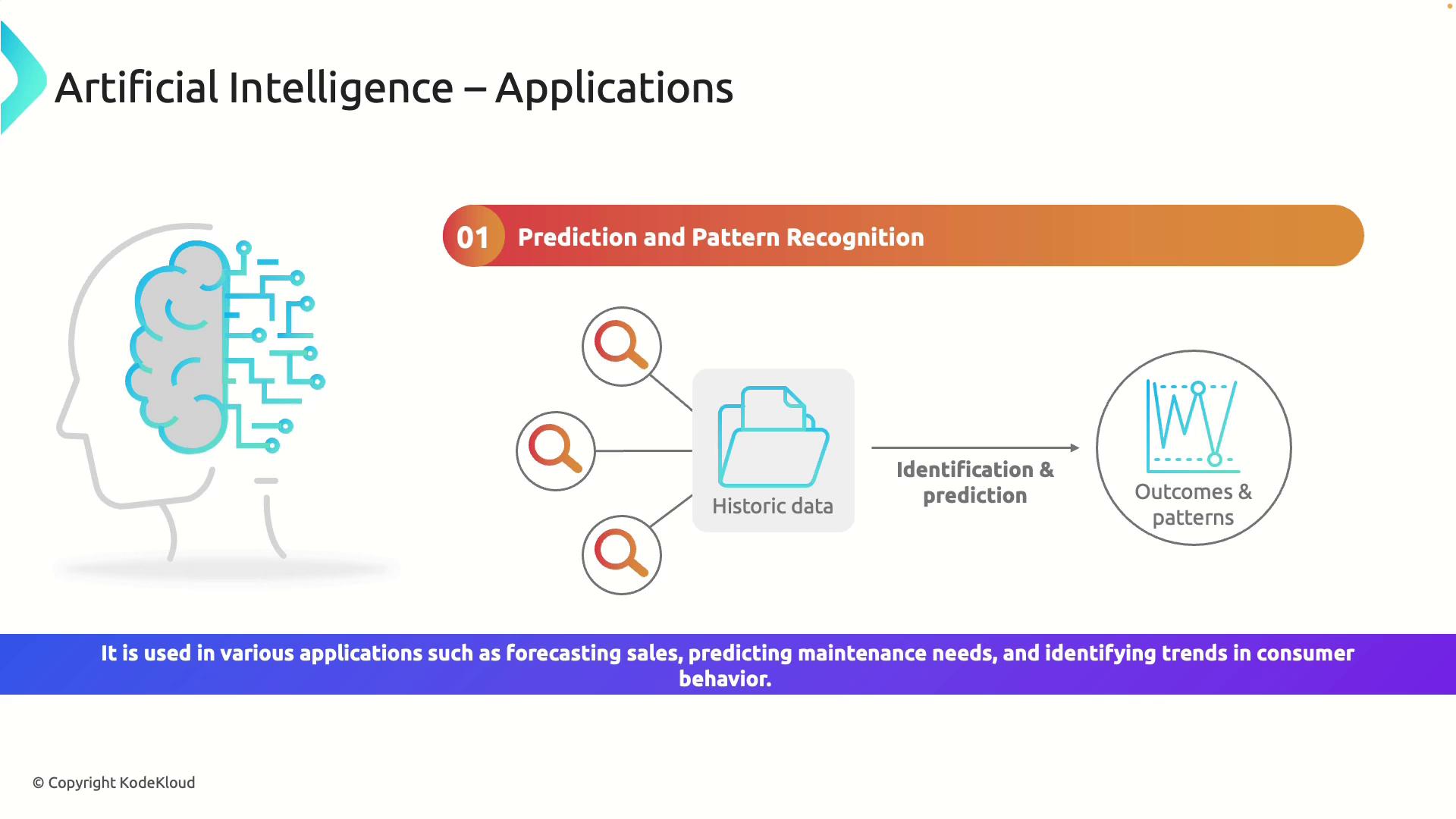 Artificial Intelligence – Applications

01 Prediction and Pattern Recognition

Historic data

Identification & prediction

Outcomes & patterns

It is used in various applications such as forecasting sales, predicting maintenance needs, and identifying trends in consumer behavior.

© Copyright KodeKloud